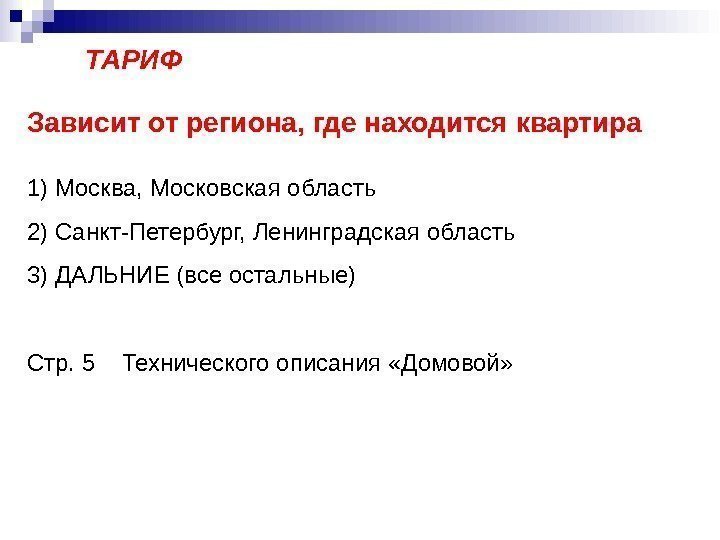 ТАРИФ

Зависит от региона, где находится квартира

1) Москва, Московская область

2) Санкт-Петербург, Ленинградская область

3) ДАЛЬНИЕ (все остальные)

Стр. 5 Технического описания «Домовой»